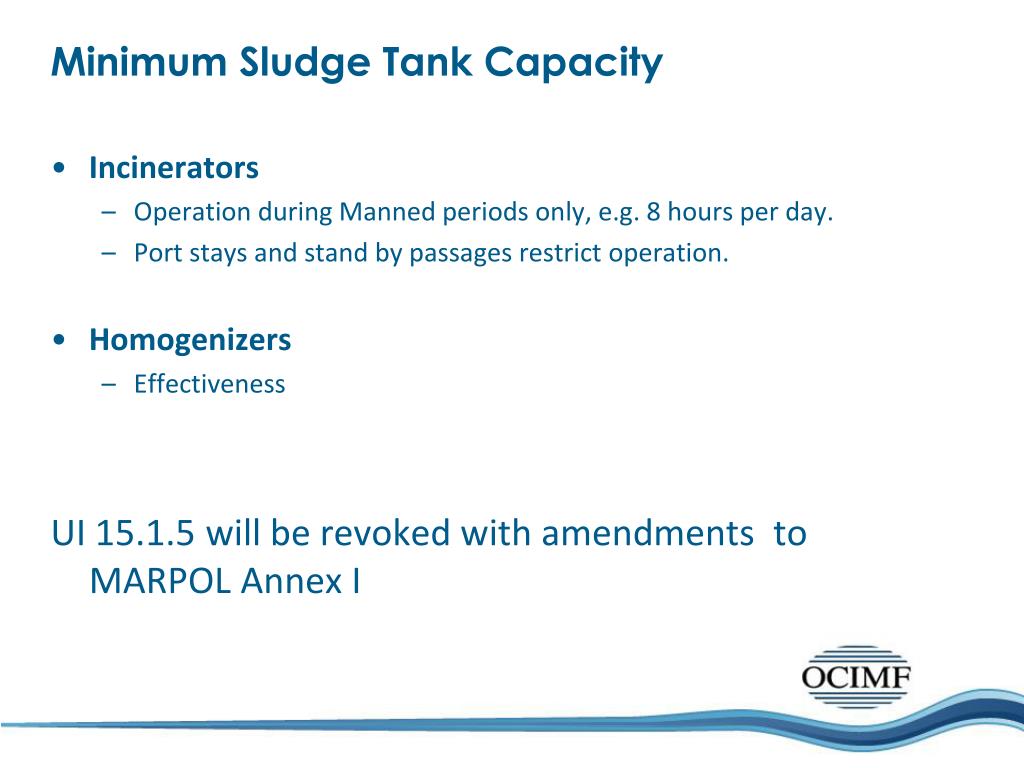 Minimum Sludge Tank Capacity

• Incinerators
– Operation during Manned periods only, e.g. 8 hours per day.
– Port stays and stand by passages restrict operation.

• Homogenizers
– Effectiveness

UI 15.1.5 will be revoked with amendments to MARPOL Annex I

OCIMF